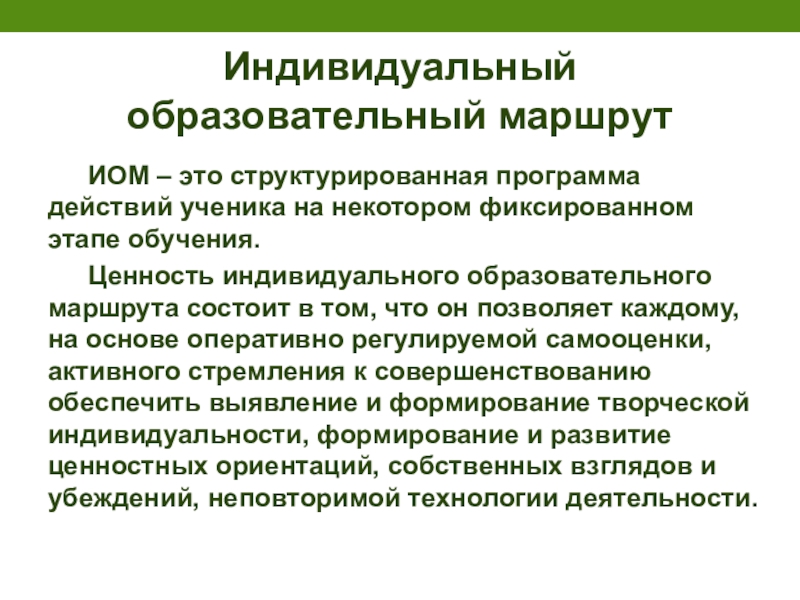 Индивидуальный образовательный маршрут

ИОМ – это структурированная программа действий ученика на некотором фиксированном этапе обучения.

Ценность индивидуального образовательного маршрута состоит в том, что он позволяет каждому, на основе оперативно регулируемой самооценки, активного стремления к совершенствованию обеспечить выявление и формирование творческой индивидуальности, формирование и развитие ценностных ориентаций, собственных взглядов и убеждений, неповторимой технологии деятельности.